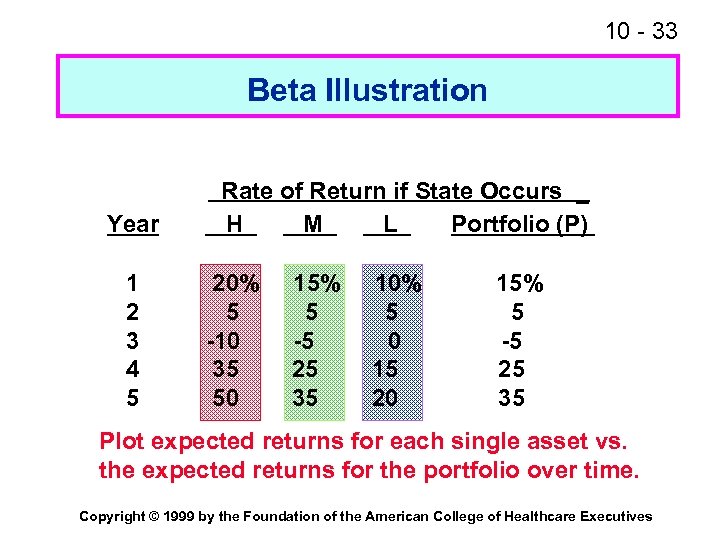 10 - 33

Beta Illustration

Rate of Return if State Occurs

| Year | H | M | L | Portfolio (P) |
|---|---|---|---|---|
| 1 | 20% | 15% | 10% | 15% |
| 2 | 5 | 5 | 5 | 5 |
| 3 | -10 | -5 | 0 | -5 |
| 4 | 35 | 25 | 15 | 25 |
| 5 | 50 | 35 | 20 | 35 |

Plot expected returns for each single asset vs. the expected returns for the portfolio over time.

Copyright © 1999 by the Foundation of the American College of Healthcare Executives